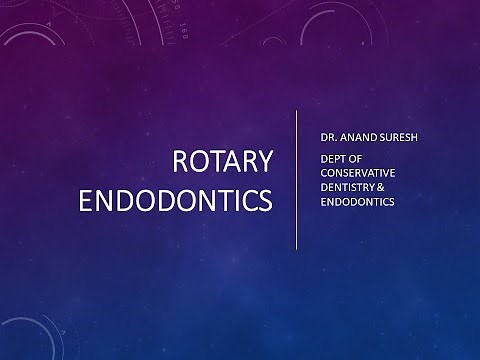 ROTARY ENDODONTICS

DR. ANAND SURESH

DEPT OF CONSERVATIVE DENTISTRY & ENDODONTICS